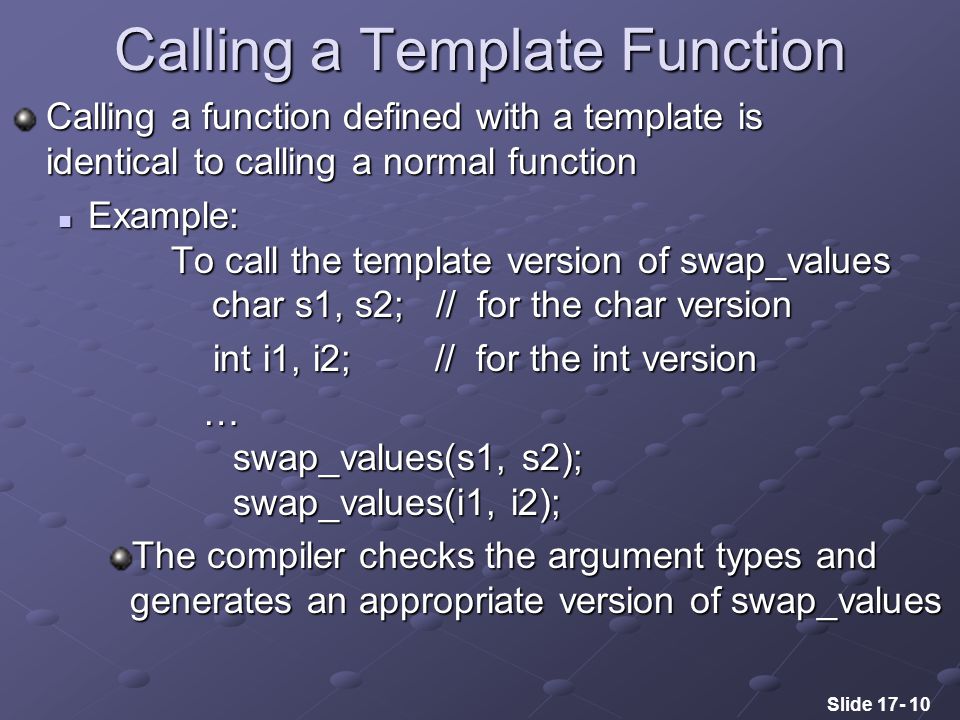 Calling a Template Function

Calling a function defined with a template is identical to calling a normal function

Example:
To call the template version of swap_values
char s1, s2;   // for the char version
int i1, i2;        // for the int version
…
swap_values(s1, s2);
swap_values(i1, i2);

The compiler checks the argument types and generates an appropriate version of swap_values

Slide 17- 10